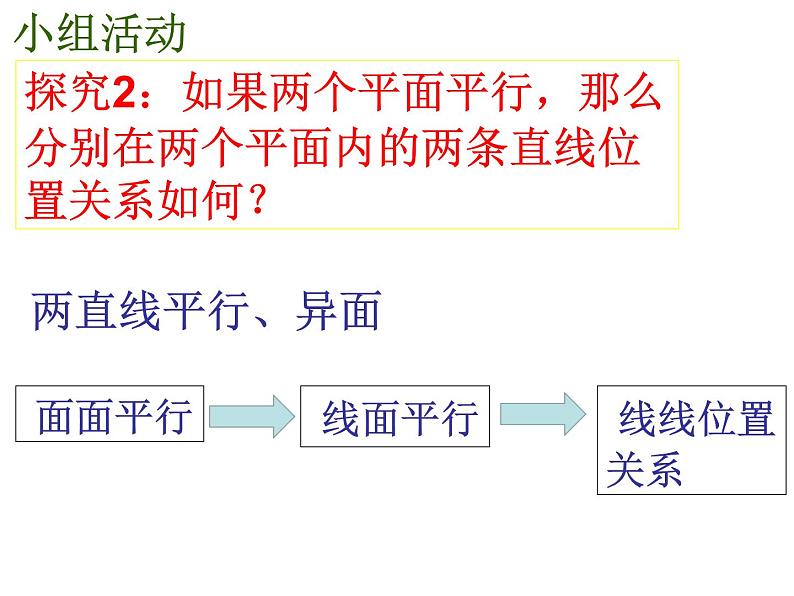 小组活动

探究2：如果两个平面平行，那么分别在两个平面内的两条直线位置关系如何？

两直线平行、异面

面面平行

线面平行

线线位置关系